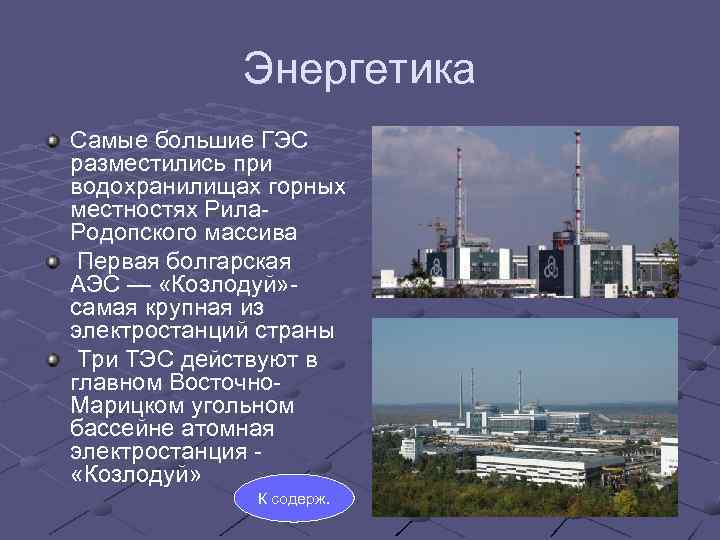 Энергетика

Самые большие ГЭС разместились при водохранилищах горных местностях Рила-Родопского массива

Первая болгарская АЭС — «Козлодуй»- самая крупная из электростанций страны

Три ТЭС действуют в главном Восточно-Марицком угольном бассейне атомная электростанция - «Козлодуй»

К содерж.